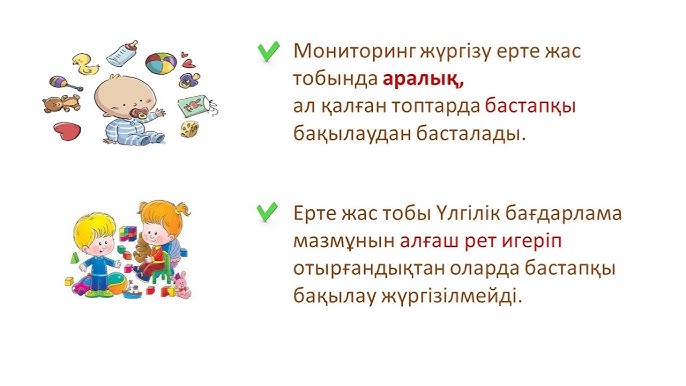 Мониторинг жүргізу ерте жас тобында аралық, ал қалған топтарда бастапқы бақылаудан басталады.

Ерте жас тобы Үлгілік бағдарлама мазмұнын алғаш рет игеріп отырғандықтан оларда бастапқы бақылау жүргізілмейді.